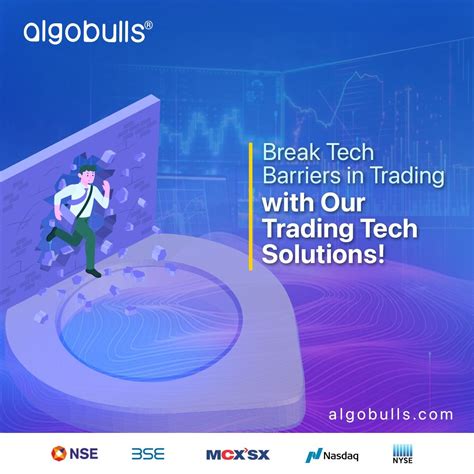 algobulls®

Break Tech Barriers in Trading with Our Trading Tech Solutions!

algobulls.com

NSE BSE MCX'SX Nasdaq NYSE